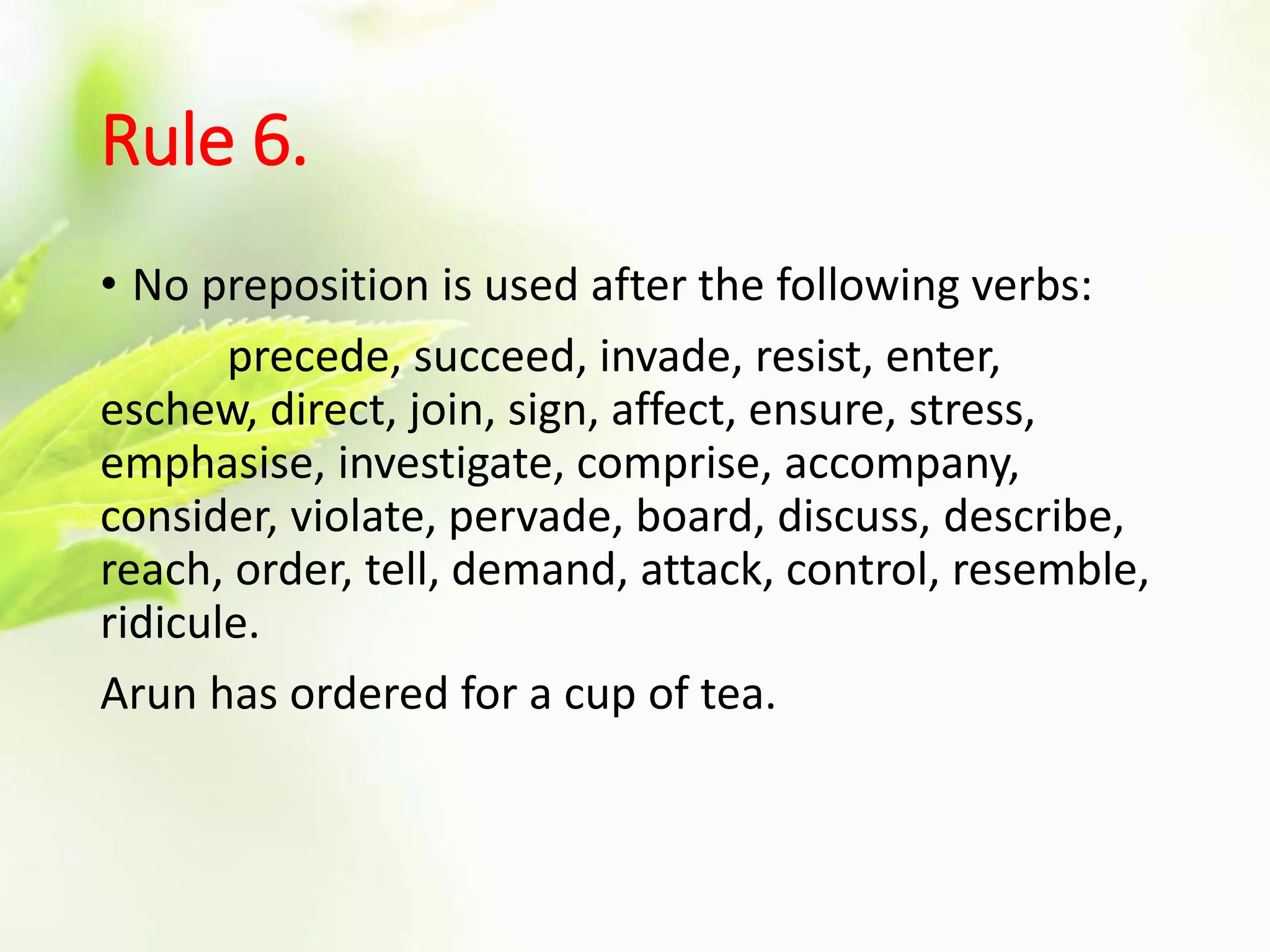 Rule 6.

• No preposition is used after the following verbs:

precede, succeed, invade, resist, enter, eschew, direct, join, sign, affect, ensure, stress, emphasise, investigate, comprise, accompany, consider, violate, pervade, board, discuss, describe, reach, order, tell, demand, attack, control, resemble, ridicule.

Arun has ordered for a cup of tea.